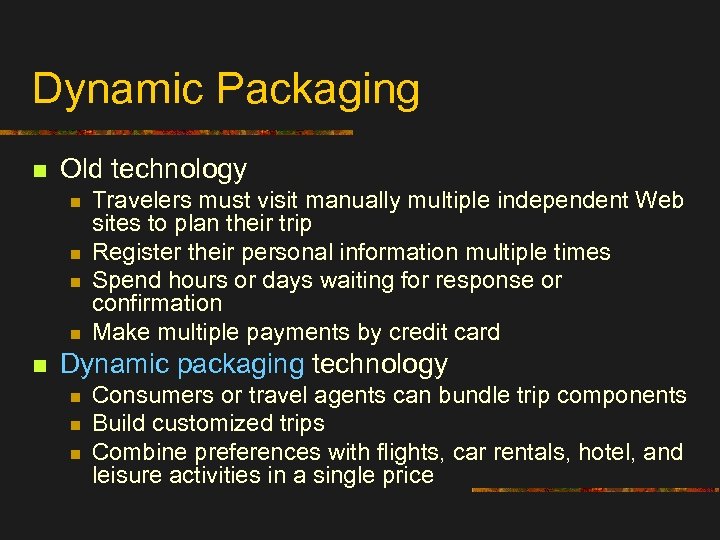 Dynamic Packaging

- Old technology
  - Travelers must visit manually multiple independent Web sites to plan their trip
  - Register their personal information multiple times
  - Spend hours or days waiting for response or confirmation
  - Make multiple payments by credit card
- Dynamic packaging technology
  - Consumers or travel agents can bundle trip components
  - Build customized trips
  - Combine preferences with flights, car rentals, hotel, and leisure activities in a single price